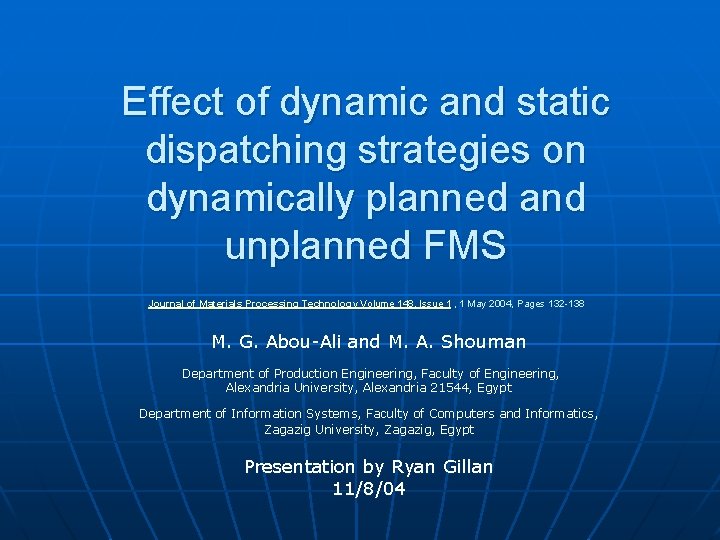 Effect of dynamic and static dispatching strategies on dynamically planned and unplanned FMS

Journal of Materials Processing Technology Volume 148, Issue 1 , 1 May 2004, Pages 132-138

M. G. Abou-Ali and M. A. Shouman

Department of Production Engineering, Faculty of Engineering, Alexandria University, Alexandria 21544, Egypt

Department of Information Systems, Faculty of Computers and Informatics, Zagazig University, Zagazig, Egypt

Presentation by Ryan Gillan
11/8/04